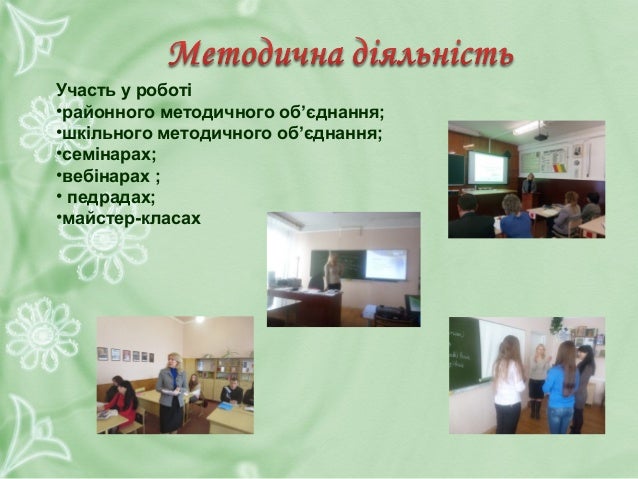 Методична діяльність

Участь у роботі
•районного методичного об’єднання;
•шкільного методичного об’єднання;
•семінарах;
•вебінарах ;
• педрадах;
•майстер-класах